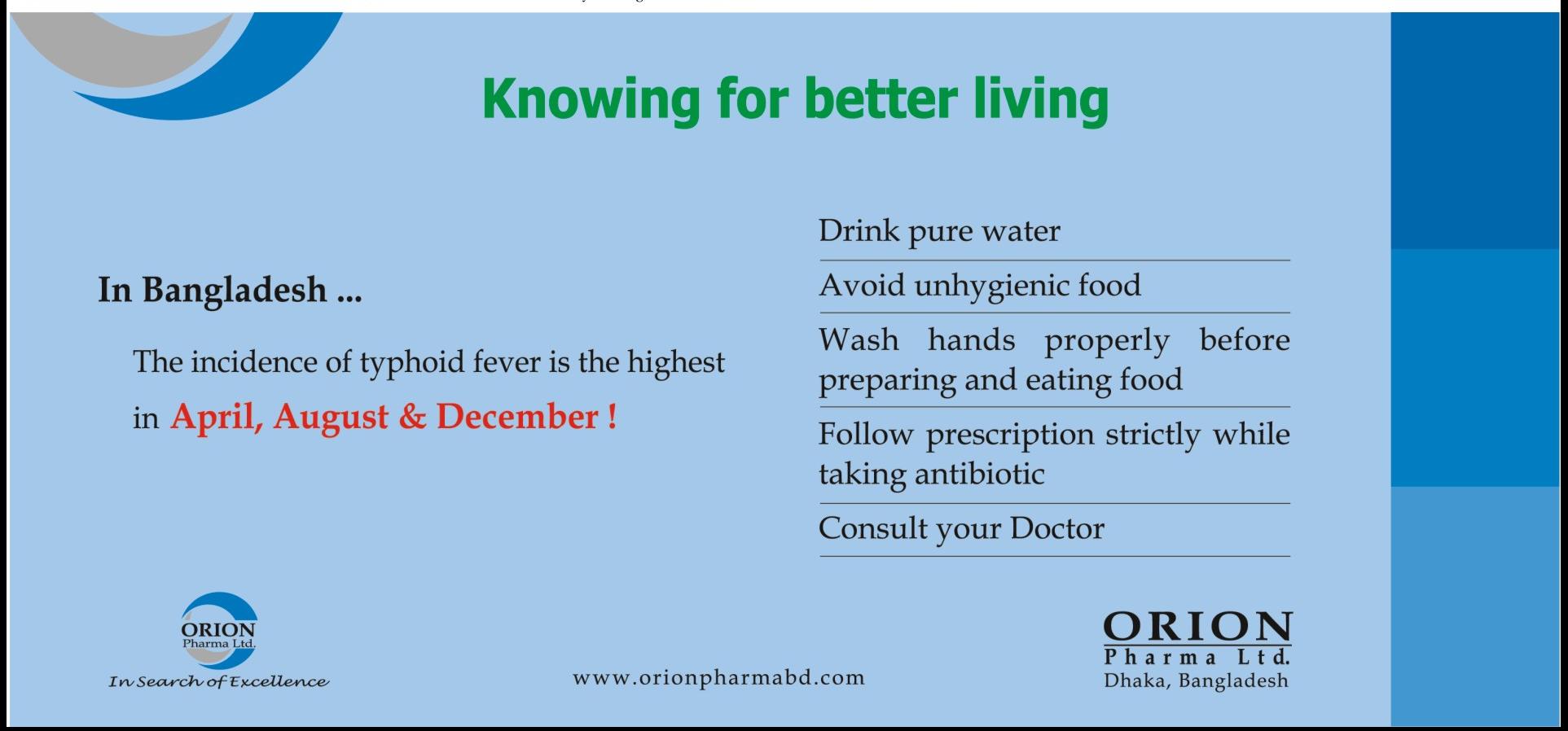 Knowing for better living

In Bangladesh ...

The incidence of typhoid fever is the highest in April, August & December !

Drink pure water

Avoid unhygienic food

Wash hands properly before preparing and eating food

Follow prescription strictly while taking antibiotic

Consult your Doctor

ORION
Pharma Ltd.
In Search of Excellence

www.orionpharmabd.com

ORION
Pharma Ltd.
Dhaka, Bangladesh